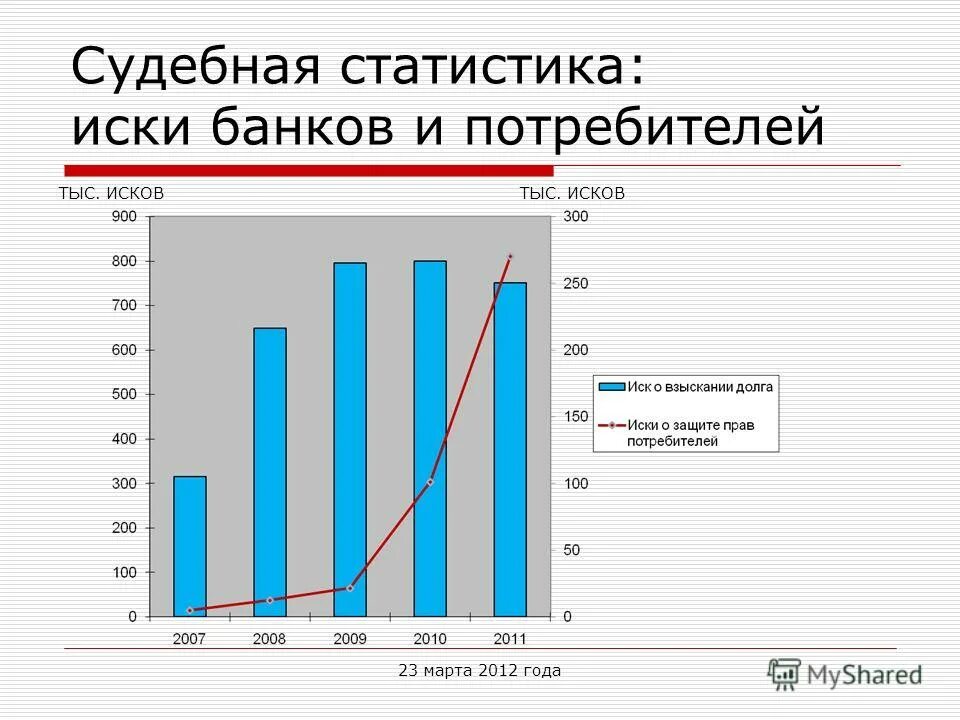 Судебная статистика: иски банков и потребителей

ТЫС. ИСКОВ

ТЫС. ИСКОВ

900
800
700
600
500
400
300
200
100
0

300
250
200
150
100
50
0

2007 2008 2009 2010 2011

Иск о взыскании долга

Иски о защите прав потребителей

23 марта 2012 года

MyShared